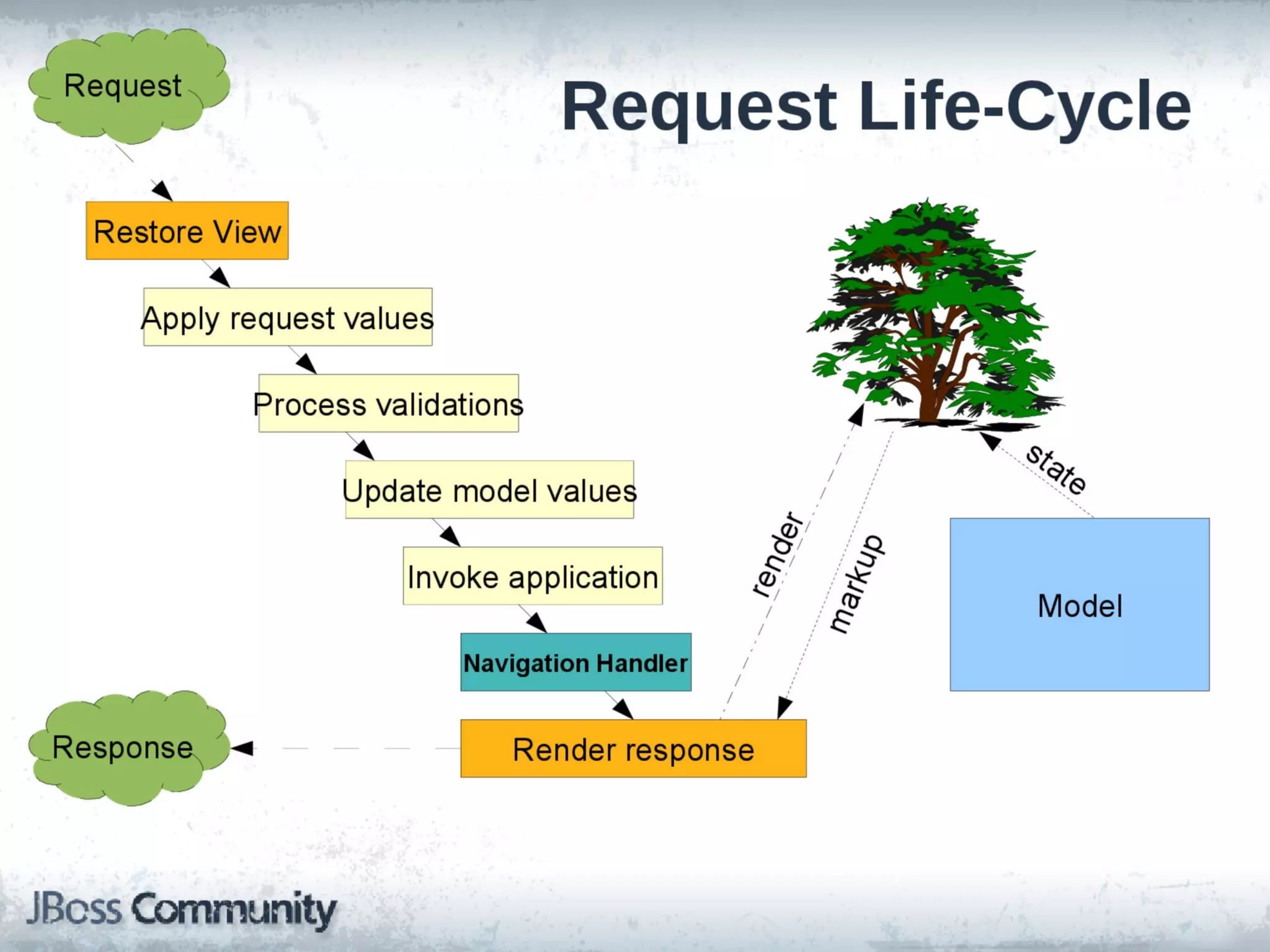 Request Life-Cycle

Request

Restore View

Apply request values

Process validations

Update model values

Invoke application

Navigation Handler

Render response

Response

render

markup

state

Model

JBoss Community